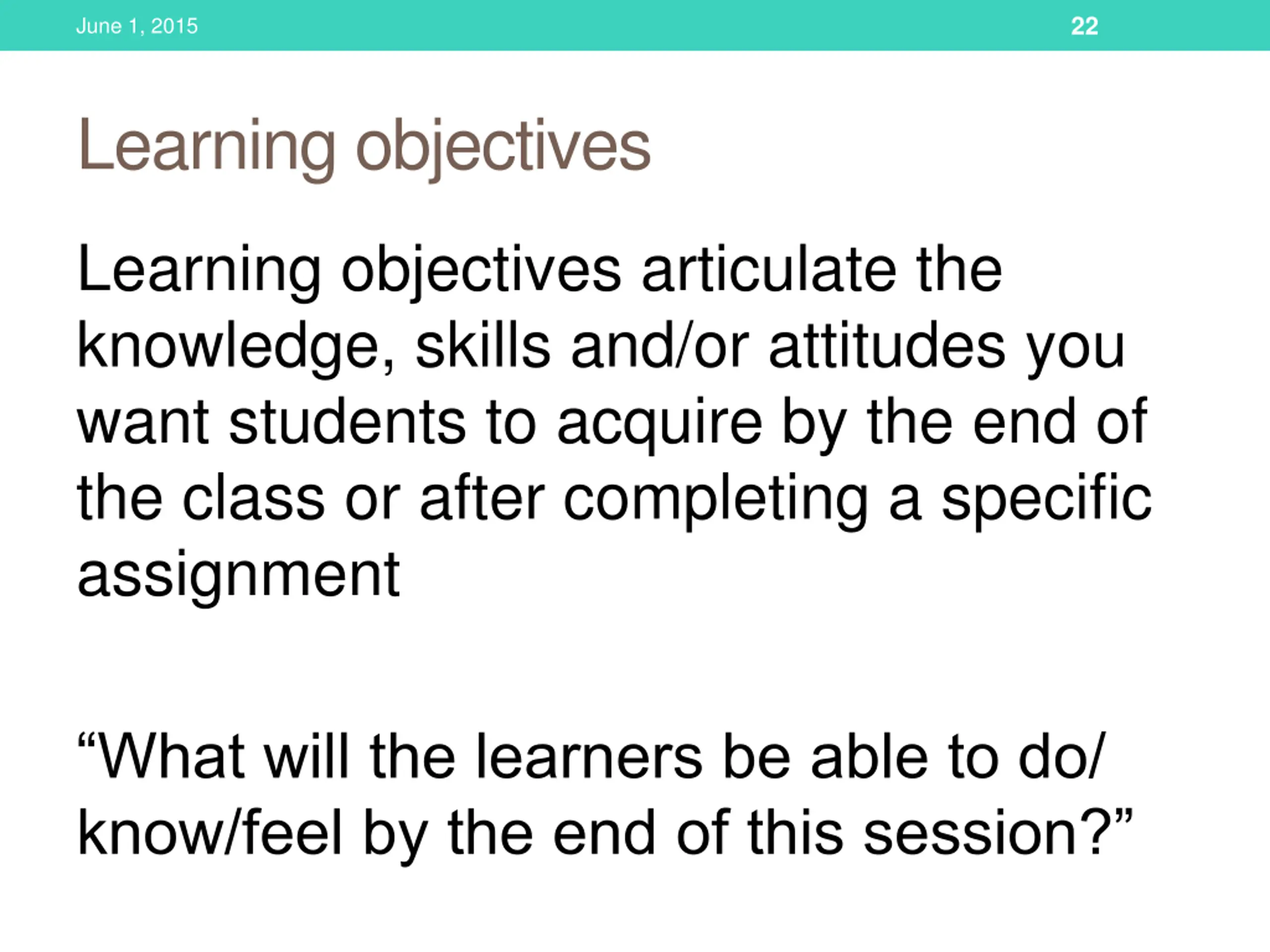 June 1, 2015

22

Learning objectives

Learning objectives articulate the knowledge, skills and/or attitudes you want students to acquire by the end of the class or after completing a specific assignment

“What will the learners be able to do/ know/feel by the end of this session?”